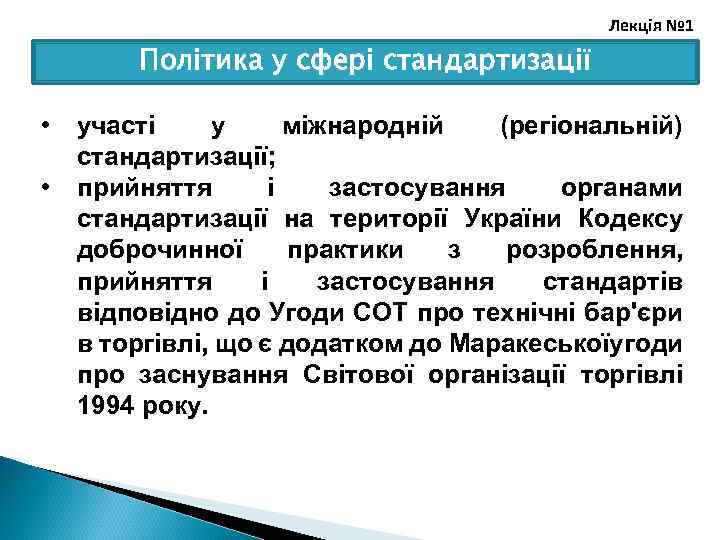 Лекція №1

Політика у сфері стандартизації

• участі у міжнародній (регіональній) стандартизації;
• прийняття і застосування органами стандартизації на території України Кодексу доброчинної практики з розроблення, прийняття і застосування стандартів відповідно до Угоди СОТ про технічні бар'єри в торгівлі, що є додатком до Маракеськоїугоди про заснування Світової організації торгівлі 1994 року.